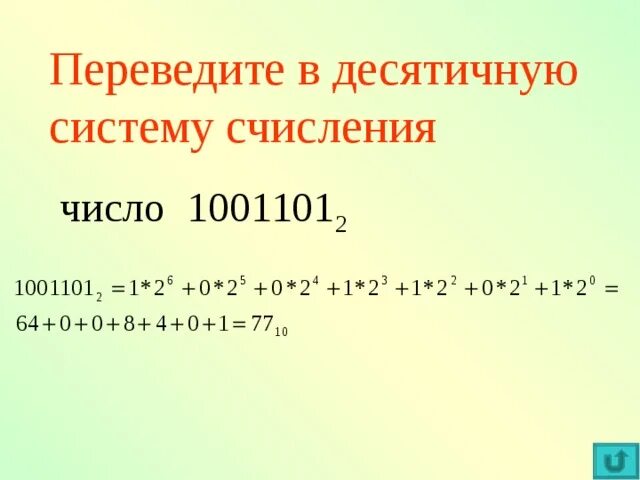 Переведите в десятичную систему счисления

число $1001101_2$

$1001101_2 = 1*2^6 + 0*2^5 + 0*2^4 + 1*2^3 + 1*2^2 + 0*2^1 + 1*2^0 =$
$64 + 0 + 0 + 8 + 4 + 0 + 1 = 77_{10}$